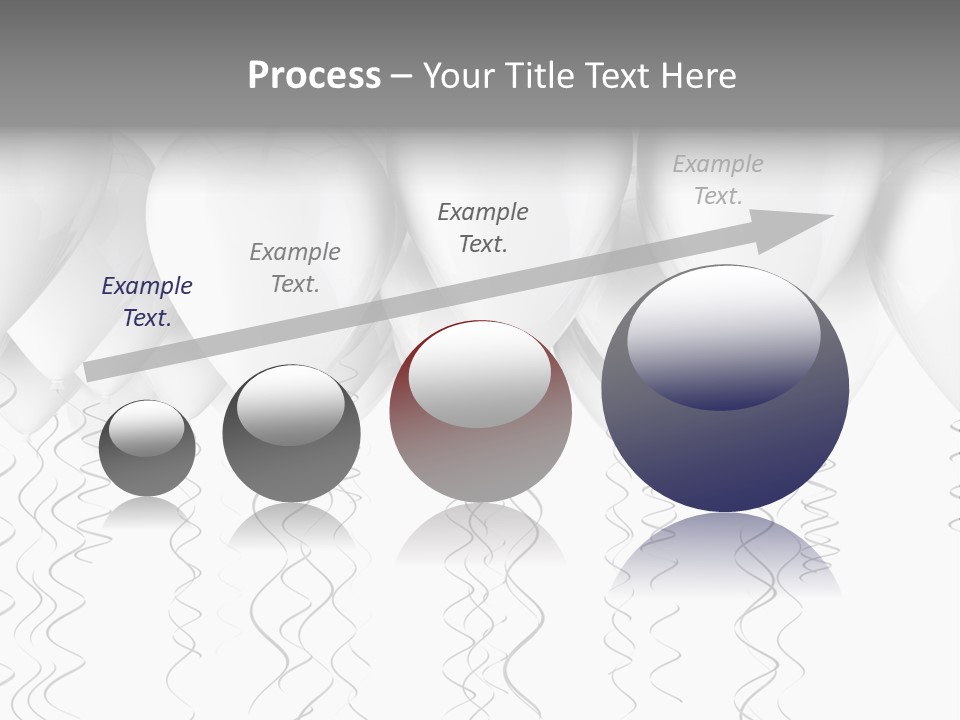 Process – Your Title Text Here

Example Text.

Example Text.

Example Text.

Example Text.